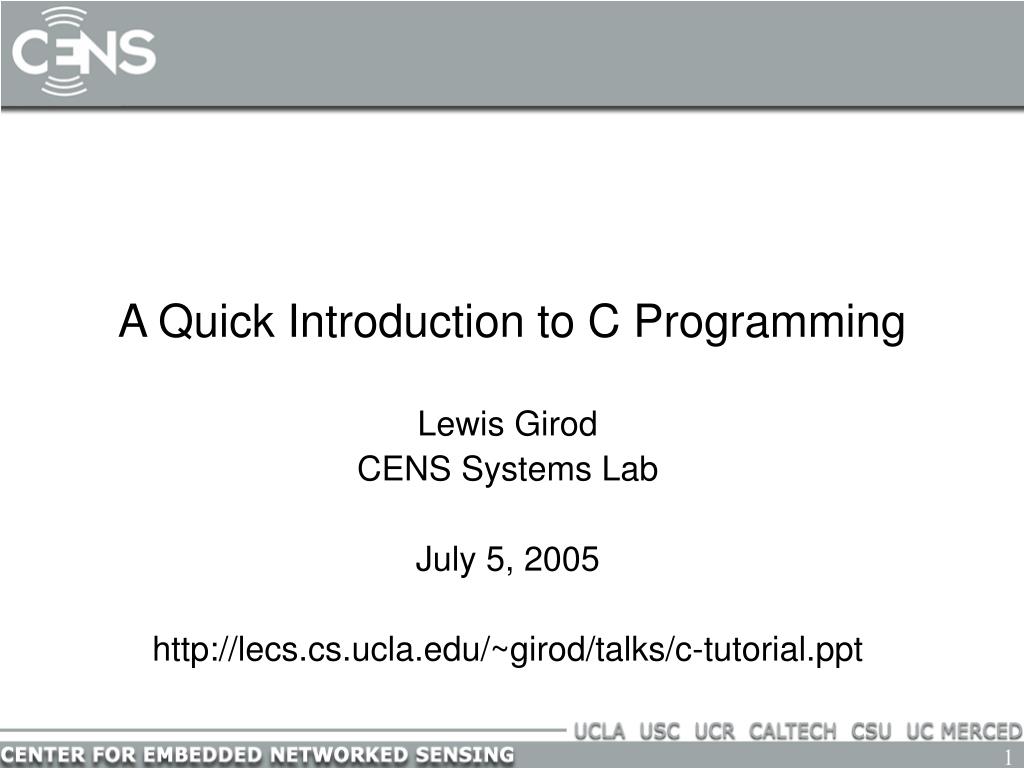 CENS

A Quick Introduction to C Programming

Lewis Girod
CENS Systems Lab

July 5, 2005

http://lecs.cs.ucla.edu/~girod/talks/c-tutorial.ppt

UCLA USC UCR CALTECH CSU UC MERCED

CENTER FOR EMBEDDED NETWORKED SENSING

1